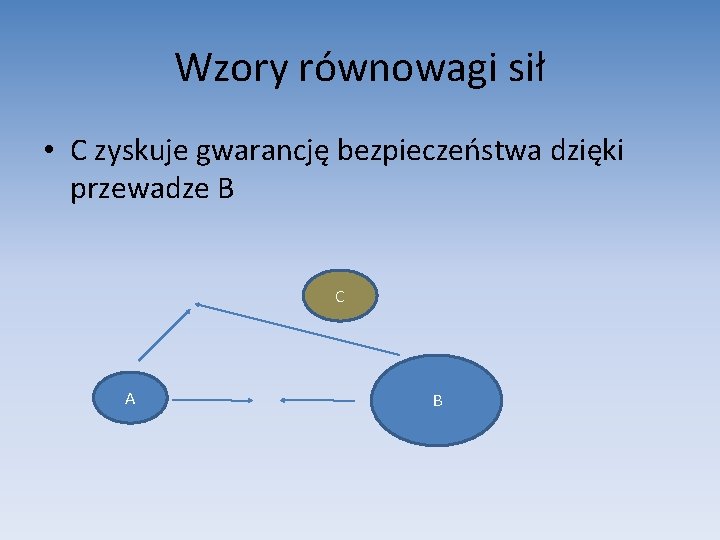 Wzory równowagi sił

• C zyskuje gwarancję bezpieczeństwa dzięki przewadze B

C

A

B